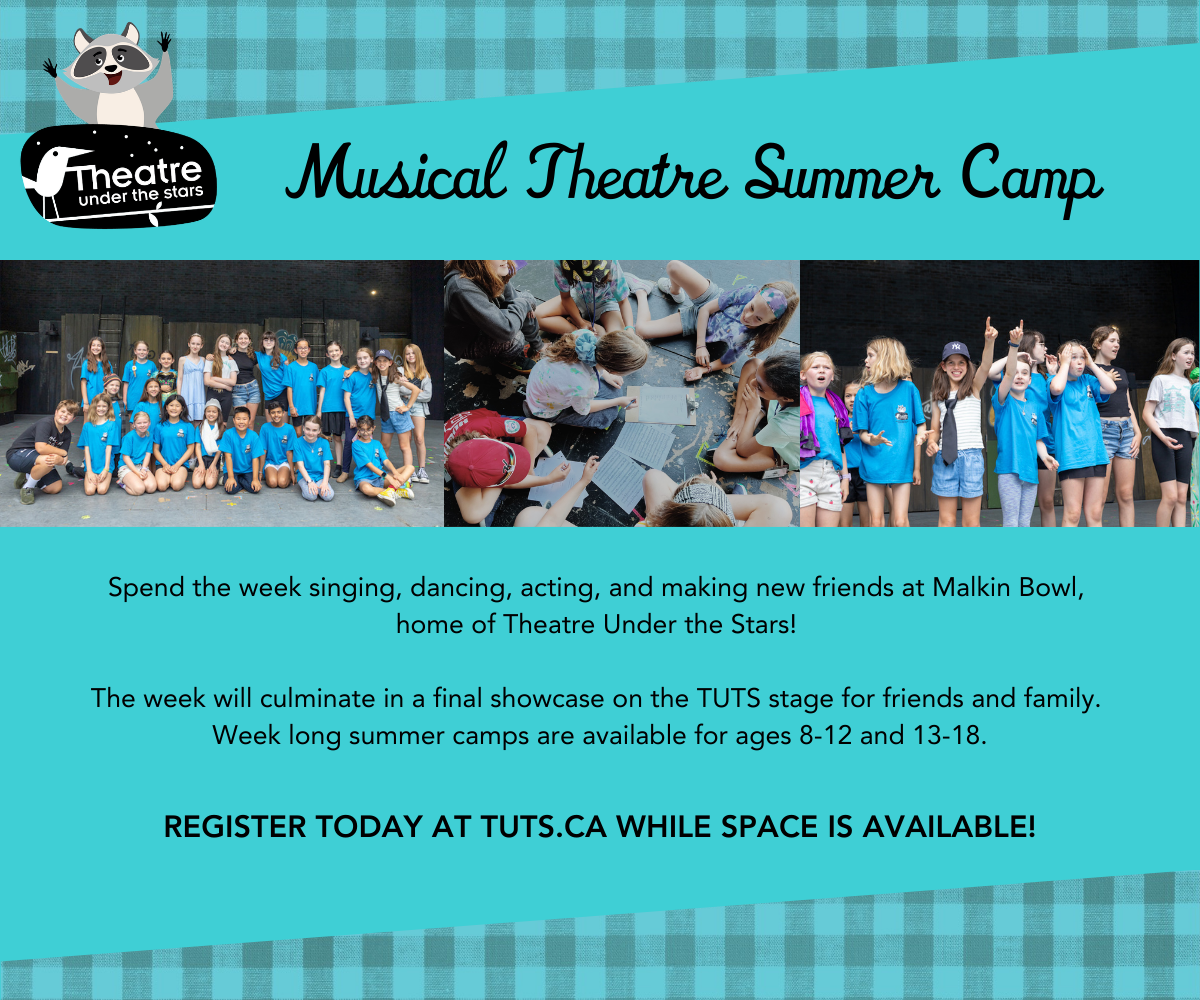 Theatre under the stars

Musical Theatre Summer Camp

Spend the week singing, dancing, acting, and making new friends at Malkin Bowl, home of Theatre Under the Stars!

The week will culminate in a final showcase on the TUTS stage for friends and family. Week long summer camps are available for ages 8-12 and 13-18.

REGISTER TODAY AT TUTS.CA WHILE SPACE IS AVAILABLE!